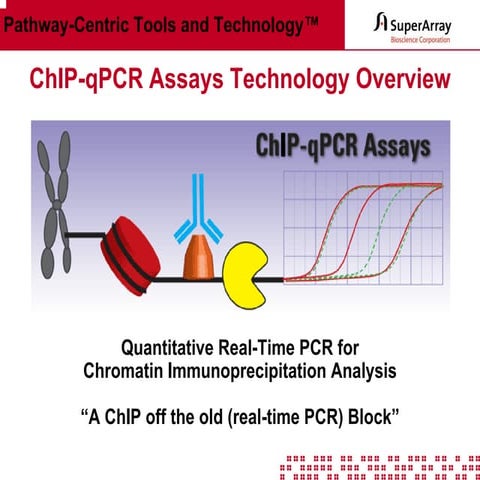 Pathway-Centric Tools and Technology™

SuperArray
Bioscience Corporation

ChIP-qPCR Assays Technology Overview

ChIP-qPCR Assays

Quantitative Real-Time PCR for Chromatin Immunoprecipitation Analysis

"A ChIP off the old (real-time PCR) Block"